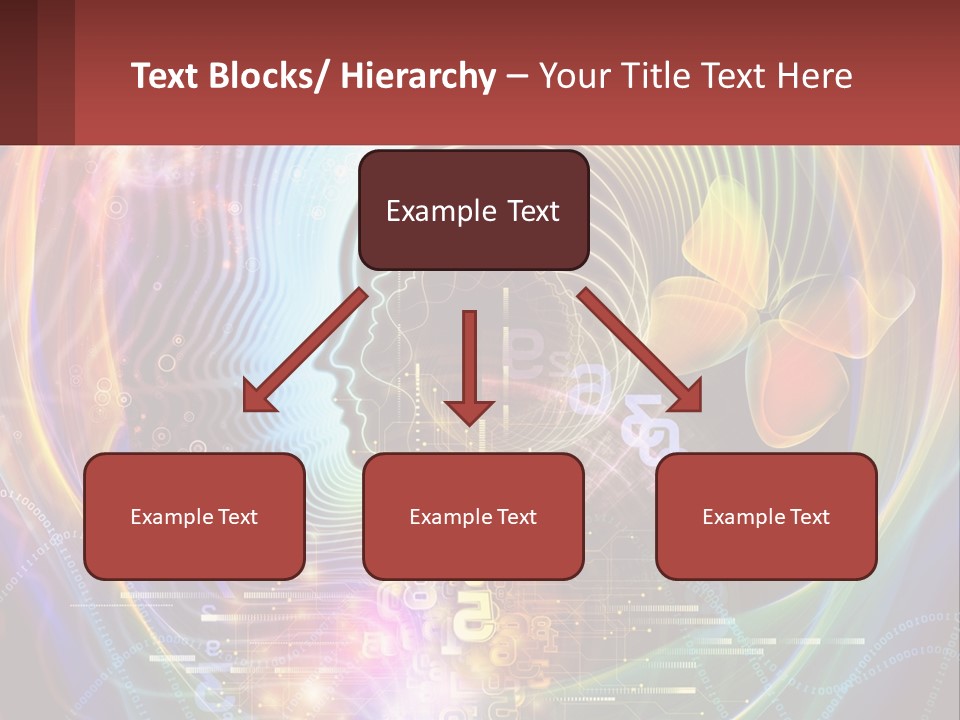 Text Blocks/ Hierarchy – Your Title Text Here

Example Text

Example Text

Example Text

Example Text